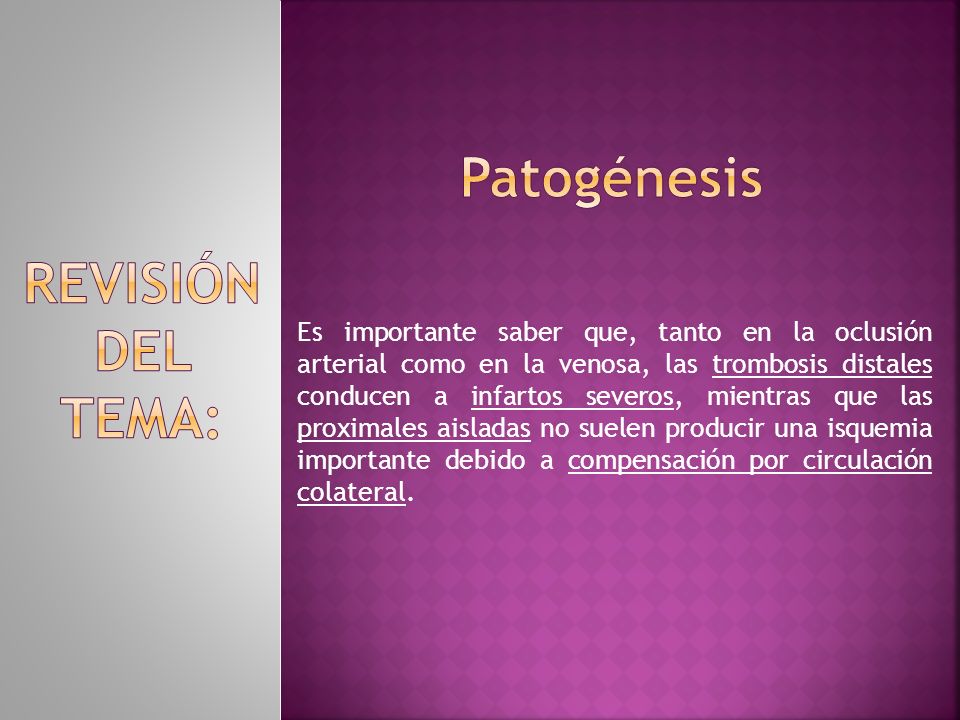 REVISIÓN DEL TEMA:

Patogénesis

Es importante saber que, tanto en la oclusión arterial como en la venosa, las trombosis distales conducen a infartos severos, mientras que las proximales aisladas no suelen producir una isquemia importante debido a compensación por circulación colateral.